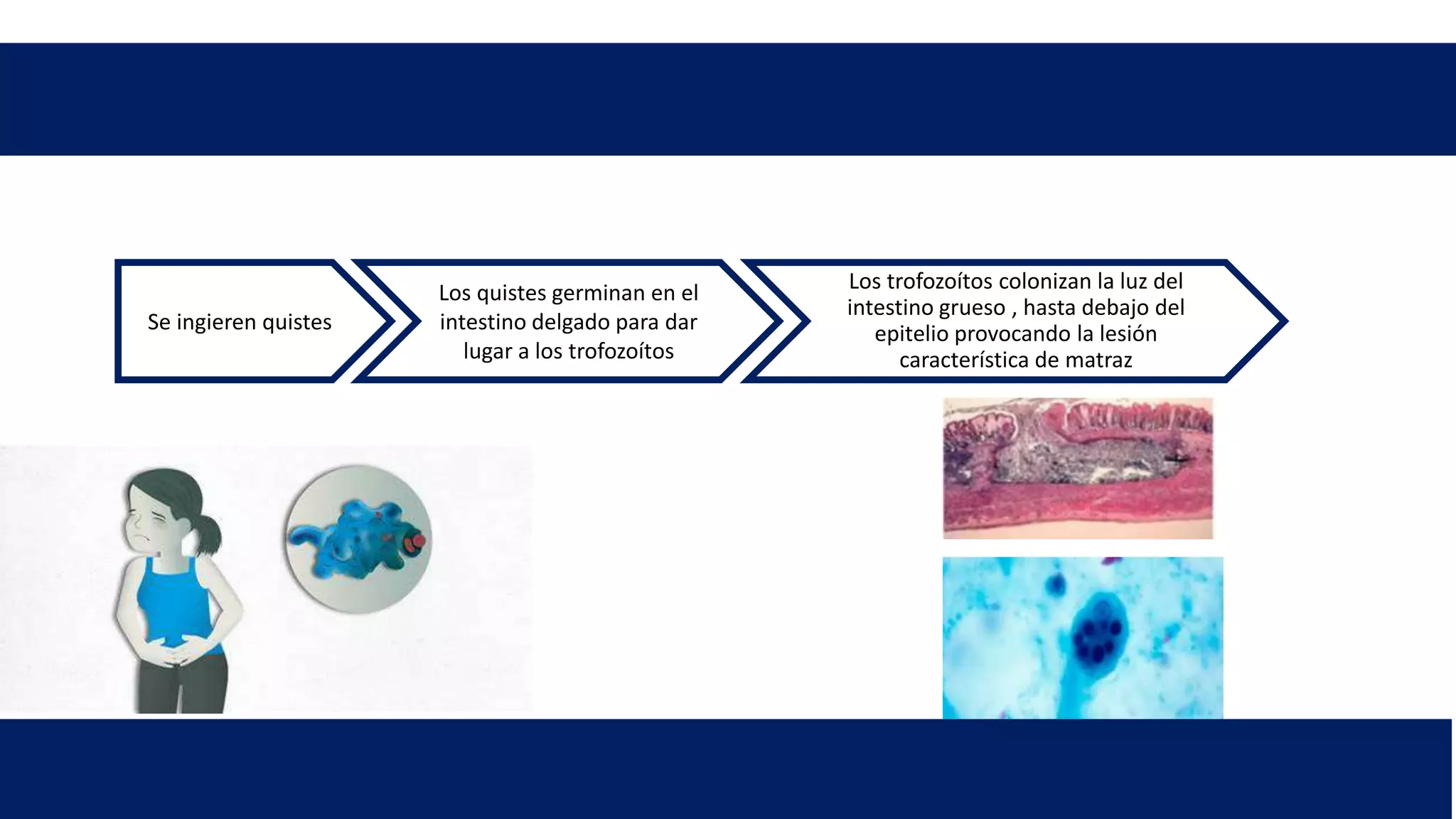 Se ingieren quistes

Los quistes germinan en el intestino delgado para dar lugar a los trofozoítos

Los trofozoítos colonizan la luz del intestino grueso , hasta debajo del epitelio provocando la lesión característica de matraz